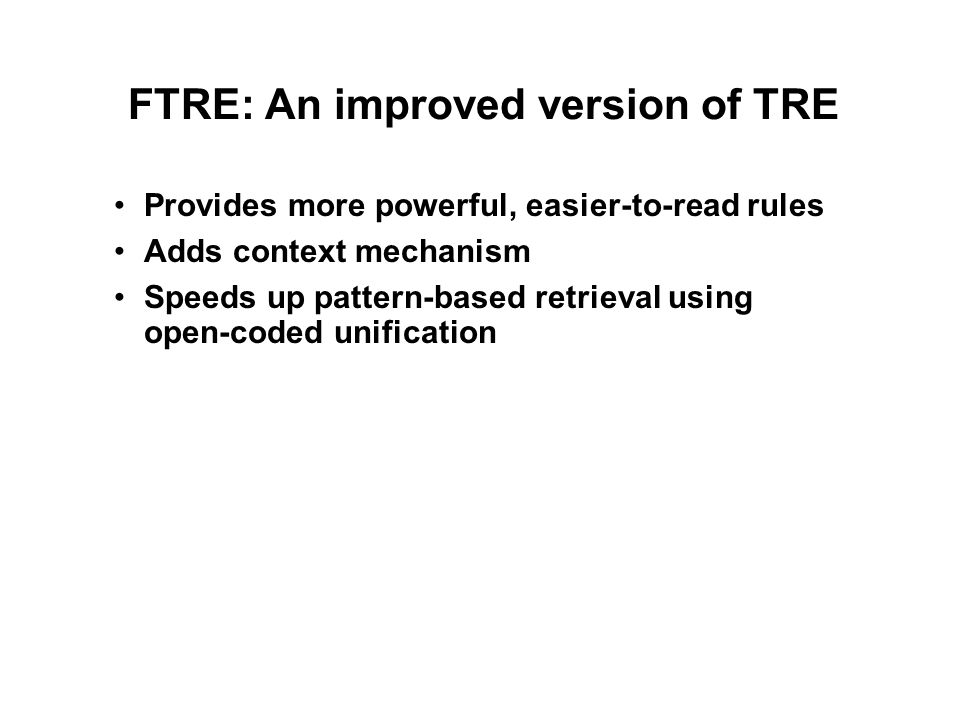 FTRE: An improved version of TRE

• Provides more powerful, easier-to-read rules
• Adds context mechanism
• Speeds up pattern-based retrieval using open-coded unification